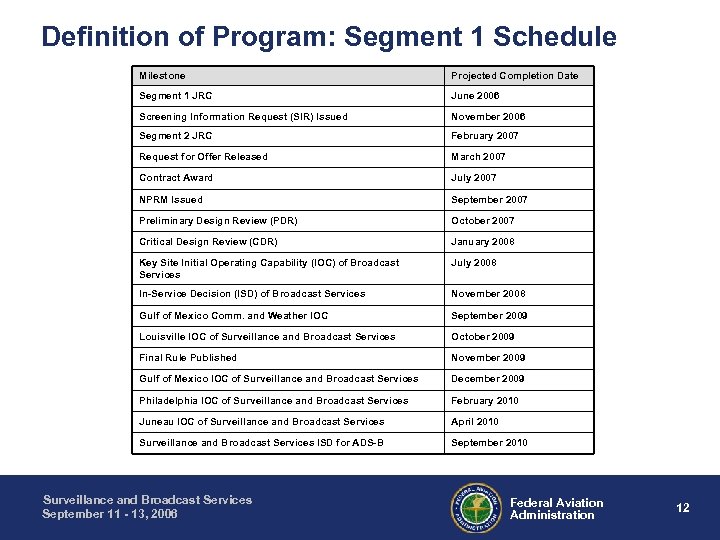 Definition of Program: Segment 1 Schedule

| Milestone | Projected Completion Date |
|---|---|
| Segment 1 JRC | June 2006 |
| Screening Information Request (SIR) Issued | November 2006 |
| Segment 2 JRC | February 2007 |
| Request for Offer Released | March 2007 |
| Contract Award | July 2007 |
| NPRM Issued | September 2007 |
| Preliminary Design Review (PDR) | October 2007 |
| Critical Design Review (CDR) | January 2008 |
| Key Site Initial Operating Capability (IOC) of Broadcast Services | July 2008 |
| In-Service Decision (ISD) of Broadcast Services | November 2008 |
| Gulf of Mexico Comm. and Weather IOC | September 2009 |
| Louisville IOC of Surveillance and Broadcast Services | October 2009 |
| Final Rule Published | November 2009 |
| Gulf of Mexico IOC of Surveillance and Broadcast Services | December 2009 |
| Philadelphia IOC of Surveillance and Broadcast Services | February 2010 |
| Juneau IOC of Surveillance and Broadcast Services | April 2010 |
| Surveillance and Broadcast Services ISD for ADS-B | September 2010 |

Surveillance and Broadcast Services
September 11 - 13, 2006

FEDERAL AVIATION ADMINISTRATION

Federal Aviation Administration

12